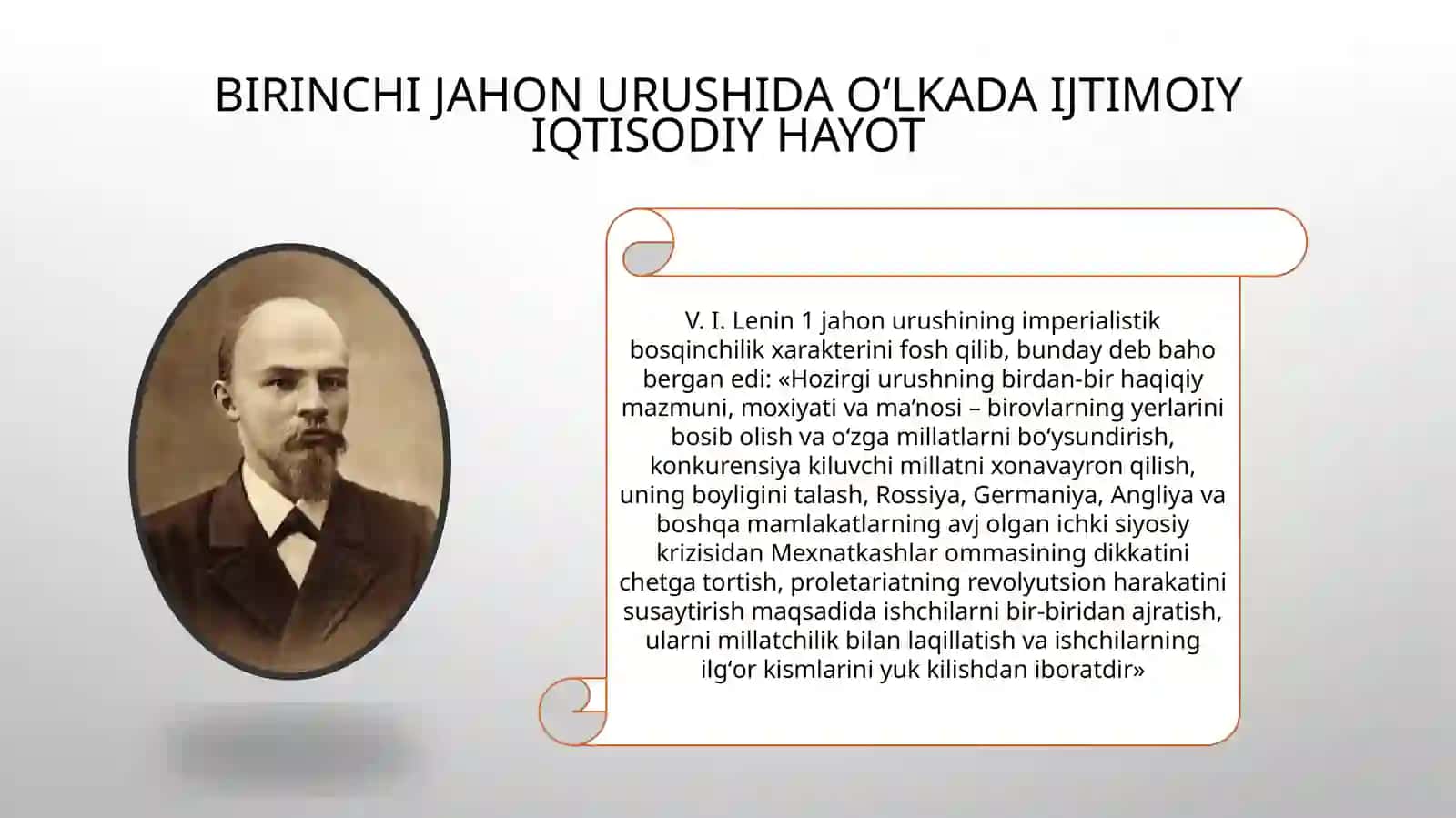 BIRINCHI JAHON URUSHIDA O‘LKADA IJTIMOIY IQTISODIY HAYOT

V. I. Lenin 1 jahon urushining imperialistik bosqinchilik xarakterini fosh qilib, bunday deb baho bergan edi: «Hozirgi urushning birdan-bir haqiqiy mazmuni, moxiyati va ma’nosi – birovlarning yerlarini bosib olish va o‘zga millatlarni bo‘ysundirish, konkurensiya kiluvchi millatni xonavayron qilish, uning boyligini talash, Rossiya, Germaniya, Angliya va boshqa mamlakatlarning avj olgan ichki siyosiy krizisidan Mexnatkashlar ommasining dikkatini chetga tortish, proletariatning revolyutsion harakatini susaytirish maqsadida ishchilarni bir-biridan ajratish, ularni millatchilik bilan laqillatish va ishchilarning ilg‘or kismlarini yuk kilishdan iboratdir»